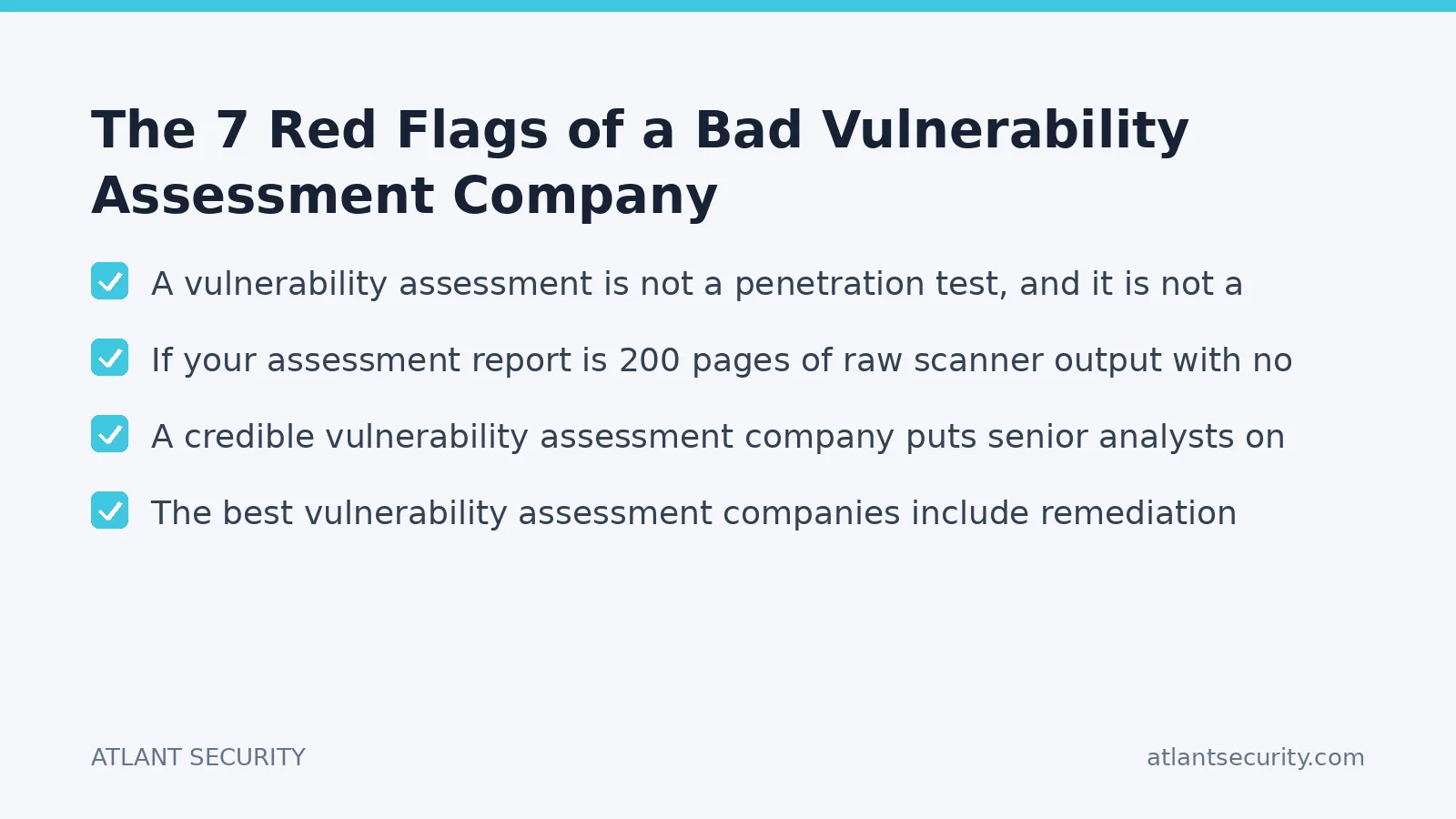 The 7 Red Flags of a Bad Vulnerability Assessment Company

A vulnerability assessment is not a penetration test, and it is not a

If your assessment report is 200 pages of raw scanner output with no

A credible vulnerability assessment company puts senior analysts on

The best vulnerability assessment companies include remediation

ATLANT SECURITY

atlantsecurity.com